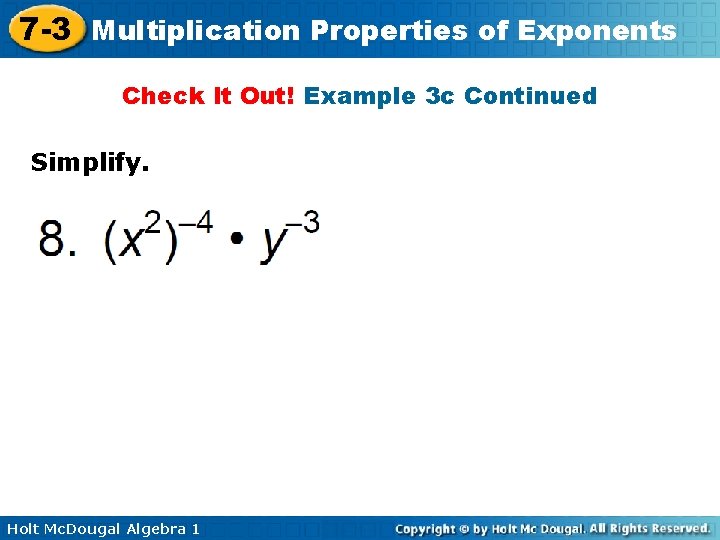 7-3 Multiplication Properties of Exponents

Check It Out! Example 3c Continued

Simplify.

8. $(x^2)^{-4} \cdot y^{-3}$

Holt McDougal Algebra 1

Copyright © by Holt Mc Dougal. All Rights Reserved.